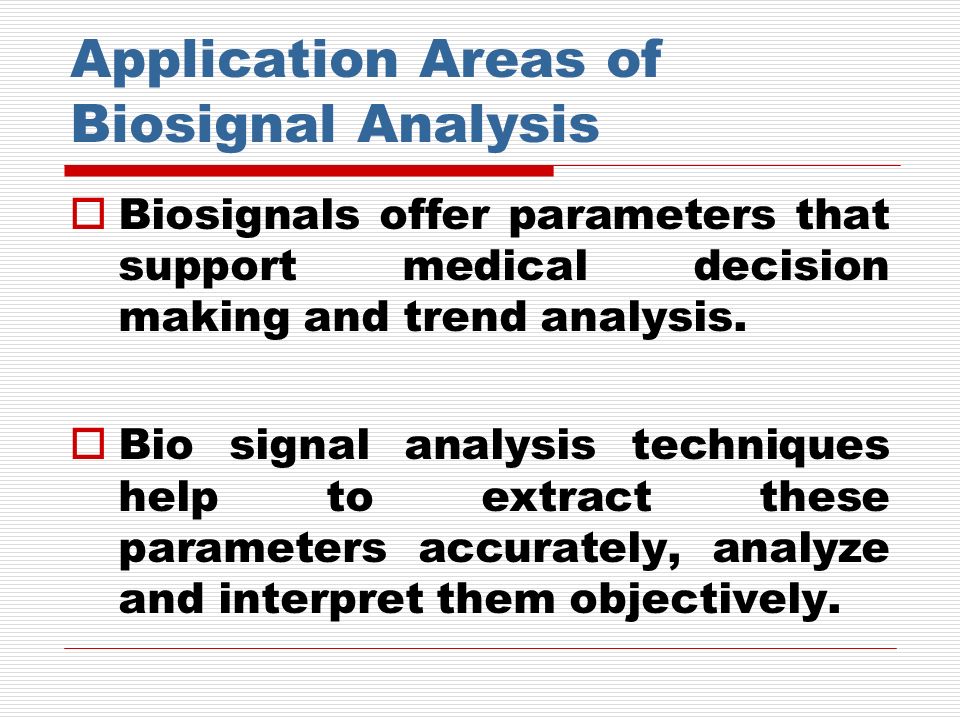 Application Areas of Biosignal Analysis

Biosignals offer parameters that support medical decision making and trend analysis.

Bio signal analysis techniques help to extract these parameters accurately, analyze and interpret them objectively.